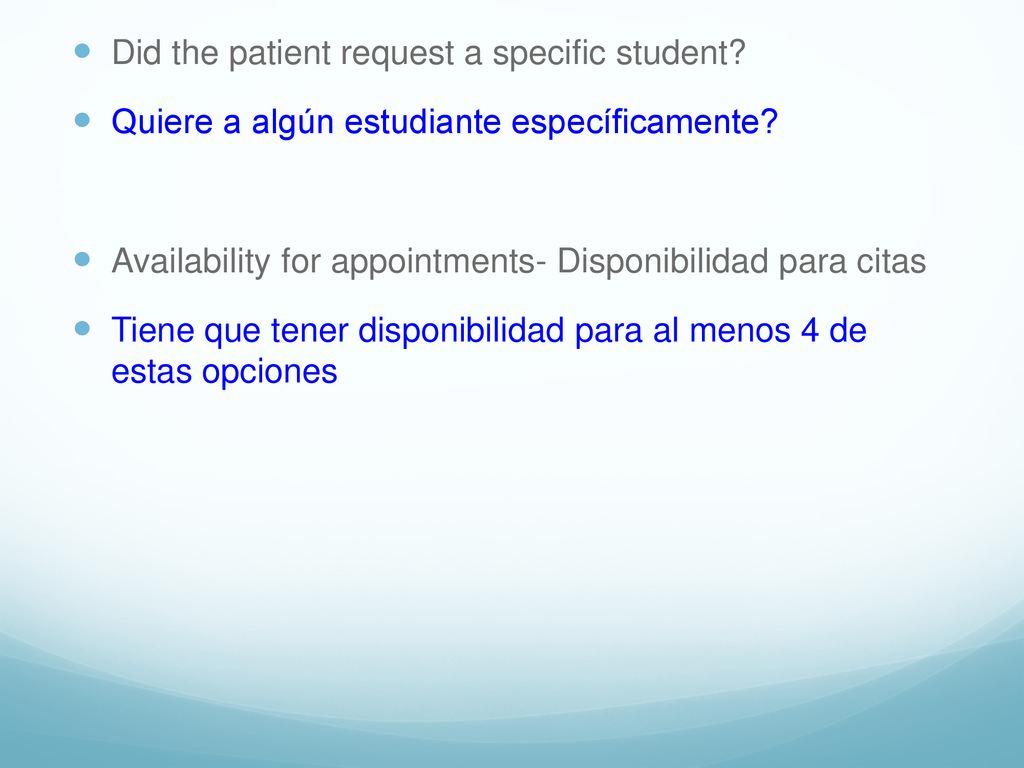 Did the patient request a specific student?

Quiere a algún estudiante específicamente?

Availability for appointments- Disponibilidad para citas

Tiene que tener disponibilidad para al menos 4 de estas opciones